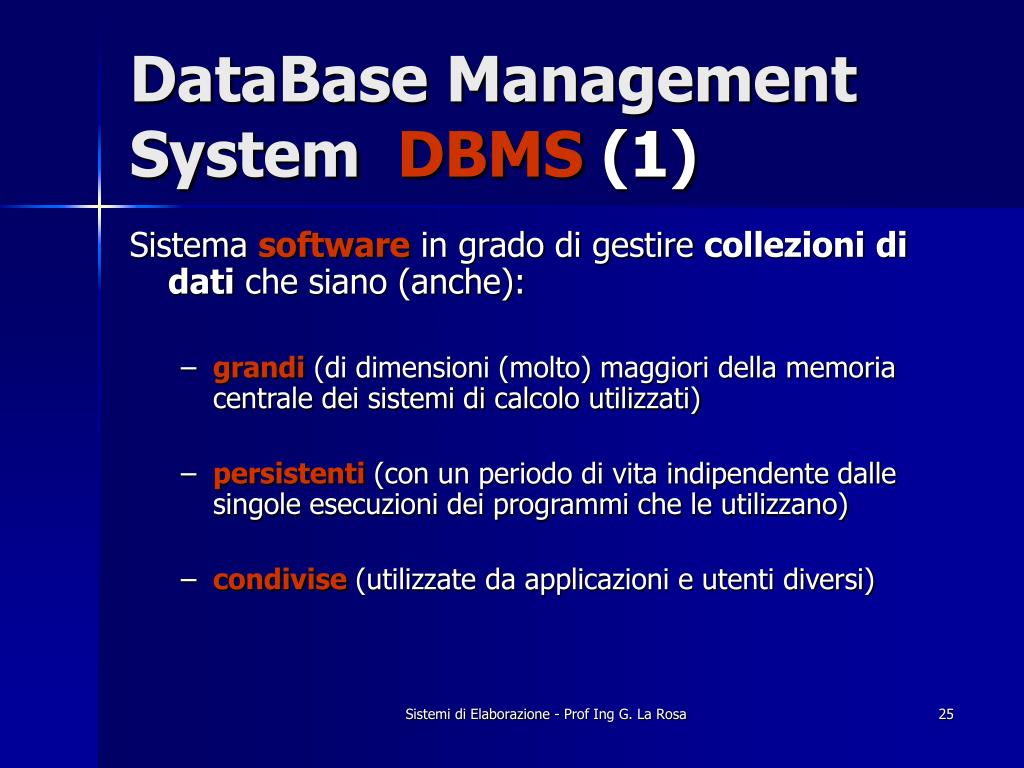 DataBase Management System DBMS (1)

Sistema software in grado di gestire collezioni di dati che siano (anche):

– grandi (di dimensioni (molto) maggiori della memoria centrale dei sistemi di calcolo utilizzati)

– persistenti (con un periodo di vita indipendente dalle singole esecuzioni dei programmi che le utilizzano)

– condivise (utilizzate da applicazioni e utenti diversi)

Sistemi di Elaborazione - Prof Ing G. La Rosa

25